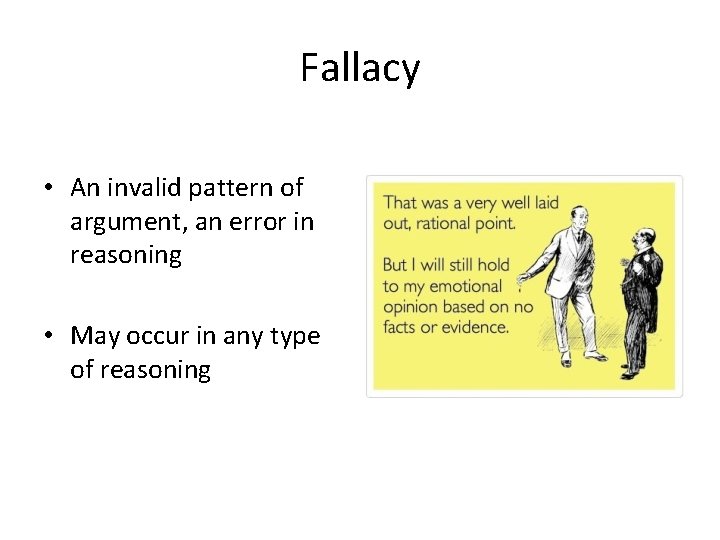 Fallacy

• An invalid pattern of argument, an error in reasoning

• May occur in any type of reasoning

That was a very well laid out, rational point.

But I will still hold to my emotional opinion based on no facts or evidence.